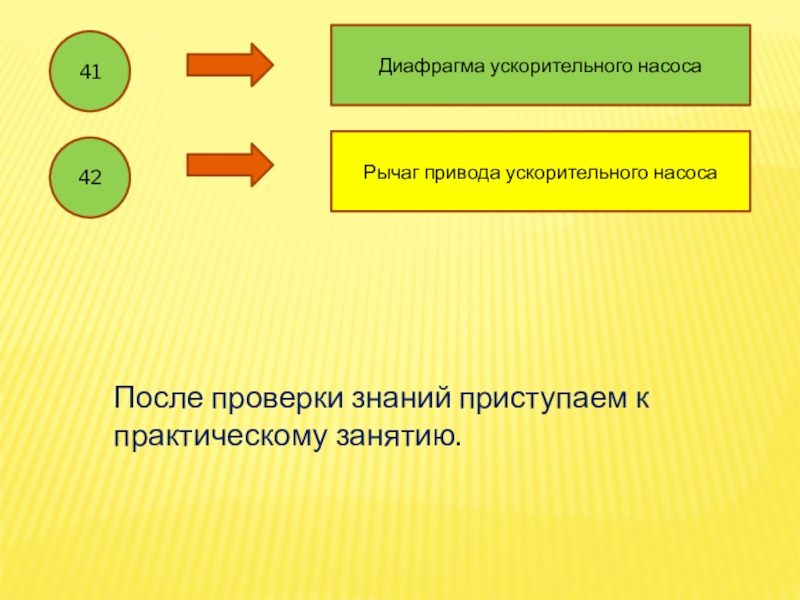 41

Диафрагма ускорительного насоса

42

Рычаг привода ускорительного насоса

После проверки знаний приступаем к практическому занятию.